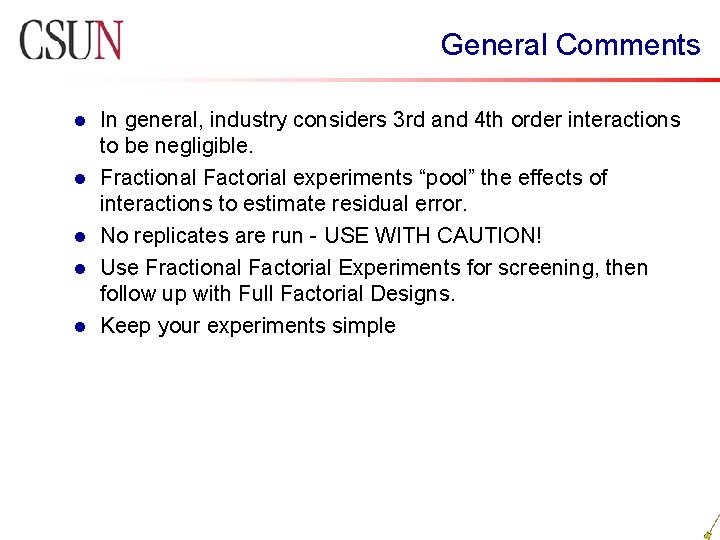 CSUN

General Comments

- In general, industry considers 3rd and 4th order interactions to be negligible.
- Fractional Factorial experiments “pool” the effects of interactions to estimate residual error.
- No replicates are run - USE WITH CAUTION!
- Use Fractional Factorial Experiments for screening, then follow up with Full Factorial Designs.
- Keep your experiments simple